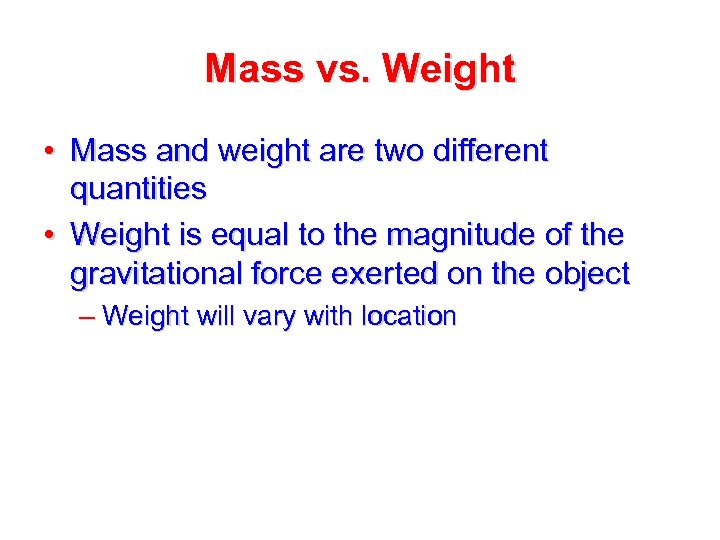 Mass vs. Weight

• Mass and weight are two different quantities

• Weight is equal to the magnitude of the gravitational force exerted on the object

– Weight will vary with location